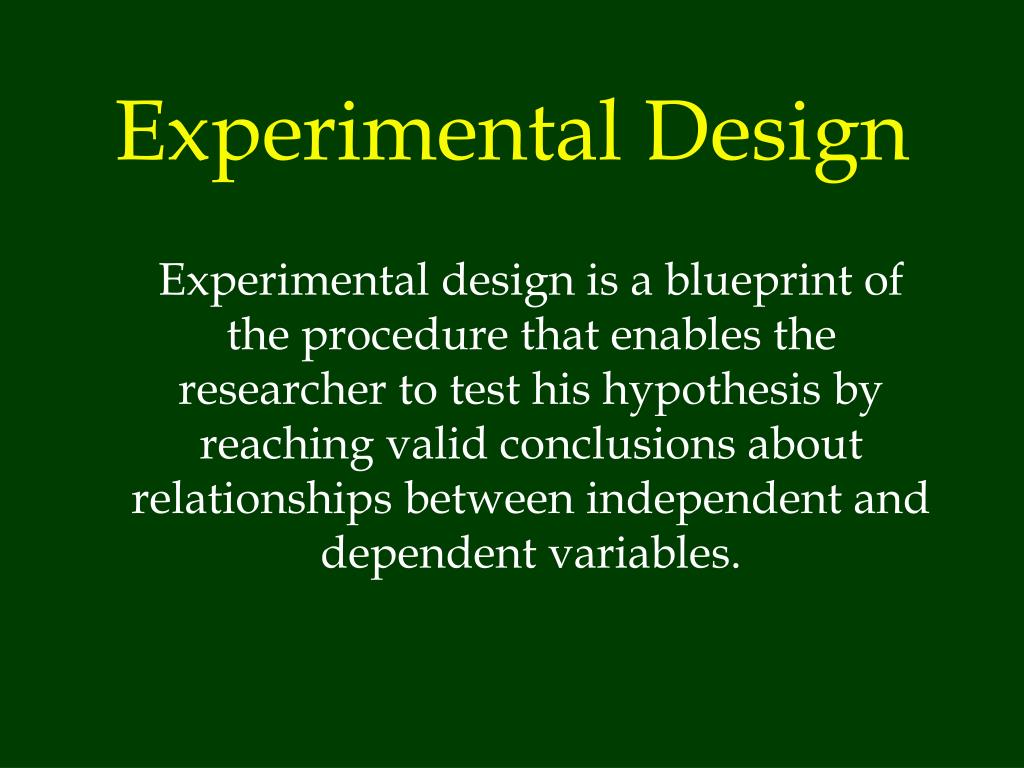 Experimental Design

Experimental design is a blueprint of the procedure that enables the researcher to test his hypothesis by reaching valid conclusions about relationships between independent and dependent variables.